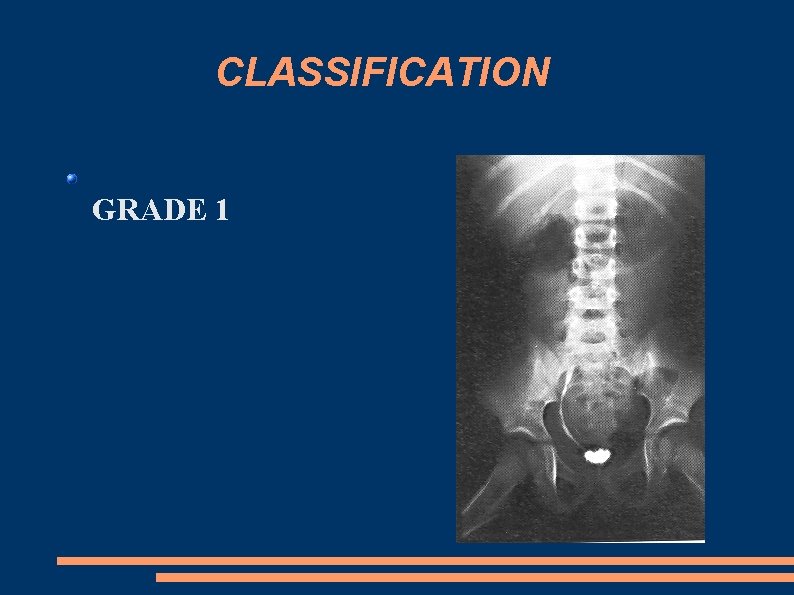 CLASSIFICATION

GRADE 1